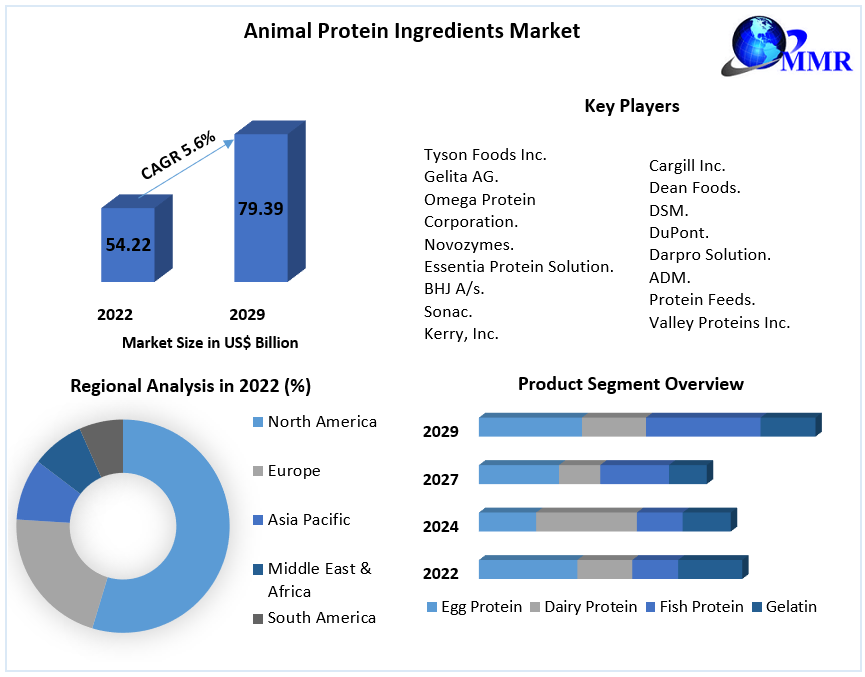 Animal Protein Ingredients Market

MMR

CAGR 5.6%

54.22

79.39

2022

2029

Market Size in US$ Billion

Key Players

Tyson Foods Inc.
Gelita AG.
Omega Protein Corporation.
Novozymes.
Essentia Protein Solution.
BHJ A/s.
Sonac.
Kerry, Inc.

Cargill Inc.
Dean Foods.
DSM.
DuPont.
Darpro Solution.
ADM.
Protein Feeds.
Valley Proteins Inc.

Regional Analysis in 2022 (%)

North America
Europe
Asia Pacific
Middle East & Africa
South America

Product Segment Overview

2029
2027
2024
2022

Egg Protein
Dairy Protein
Fish Protein
Gelatin